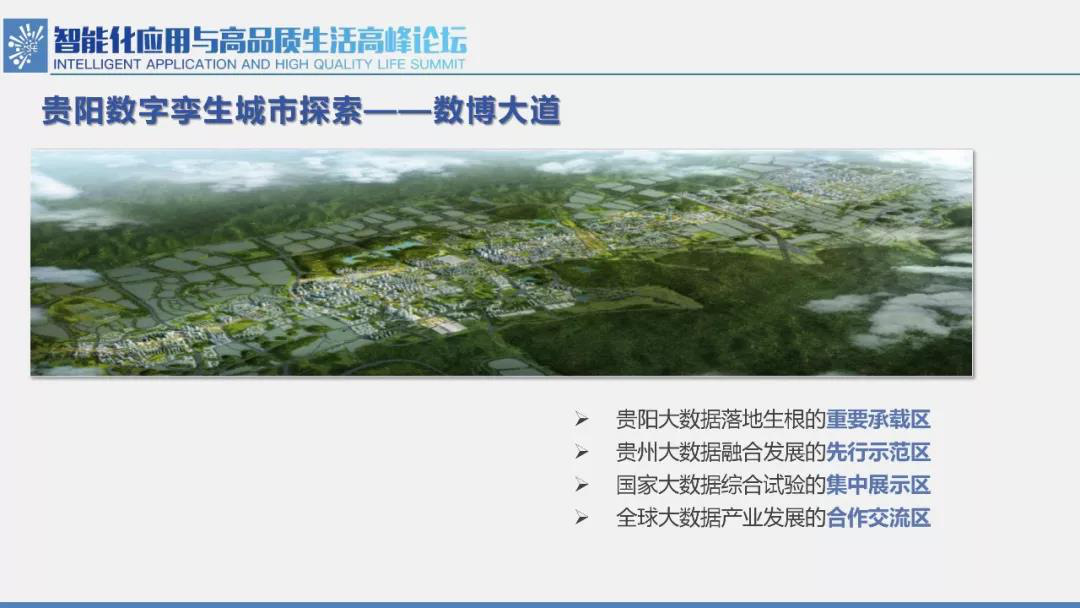 智能化应用与高品质生活高峰论坛
INTELLIGENT APPLICATION AND HIGH QUALITY LIFE SUMMIT

贵阳数字孪生城市探索——数博大道

➢ 贵阳大数据落地生根的重要承载区
➢ 贵州大数据融合发展的先行示范区
➢ 国家大数据综合试验的集中展示区
➢ 全球大数据产业发展的合作交流区